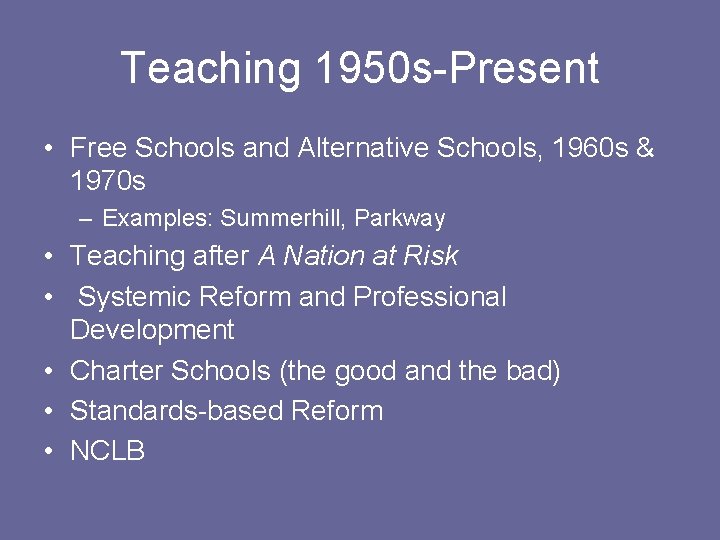 Teaching 1950s-Present

• Free Schools and Alternative Schools, 1960s & 1970s
– Examples: Summerhill, Parkway
• Teaching after A Nation at Risk
• Systemic Reform and Professional Development
• Charter Schools (the good and the bad)
• Standards-based Reform
• NCLB